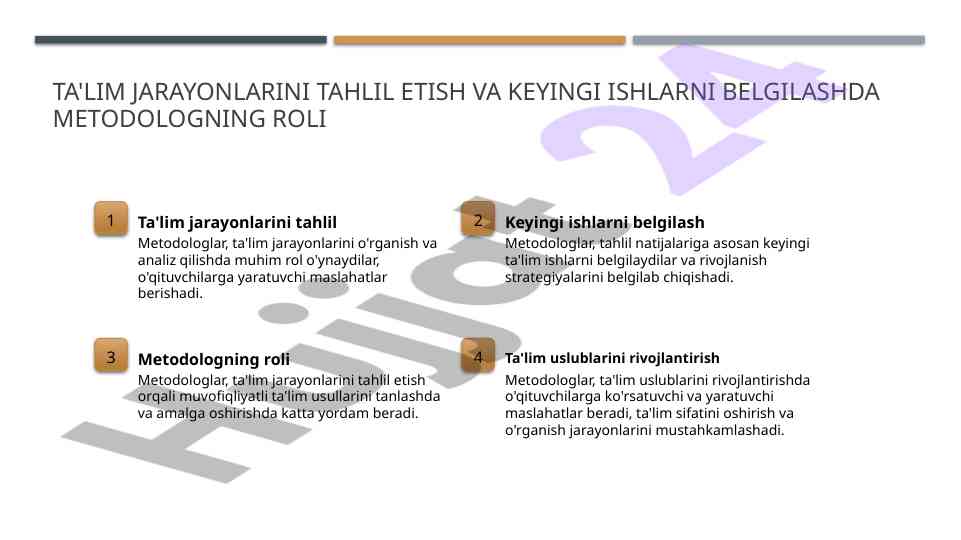 TA'LIM JARAYONLARINI TAHLIL ETISH VA KEYINGI ISHLARNI BELGILASHDA METODOLOGNING ROLI

1

Ta'lim jarayonlarini tahlil

Metodologlar, ta'lim jarayonlarini o'rganish va analiz qilishda muhim rol o'ynaydilar, o'qituvchilarga yaratuvchi maslahatlar berishadi.

2

Keyingi ishlarni belgilash

Metodologlar, tahlil natijalariga asosan keyingi ta'lim ishlarni belgilaydilar va rivojlanish strategiyalarini belgilab chiqishadi.

3

Metodologning roli

Metodologlar, ta'lim jarayonlarini tahlil etish orqali muvofiqliyatli ta'lim usullarini tanlashda va amalga oshirishda katta yordam beradi.

4

Ta'lim uslublarini rivojlantirish

Metodologlar, ta'lim uslublarini rivojlantirishda o'qituvchilarga ko'rsatuvchi va yaratuvchi maslahatlar beradi, ta'lim sifatini oshirish va o'rganish jarayonlarini mustahkamlashadi.

Hujjat 24